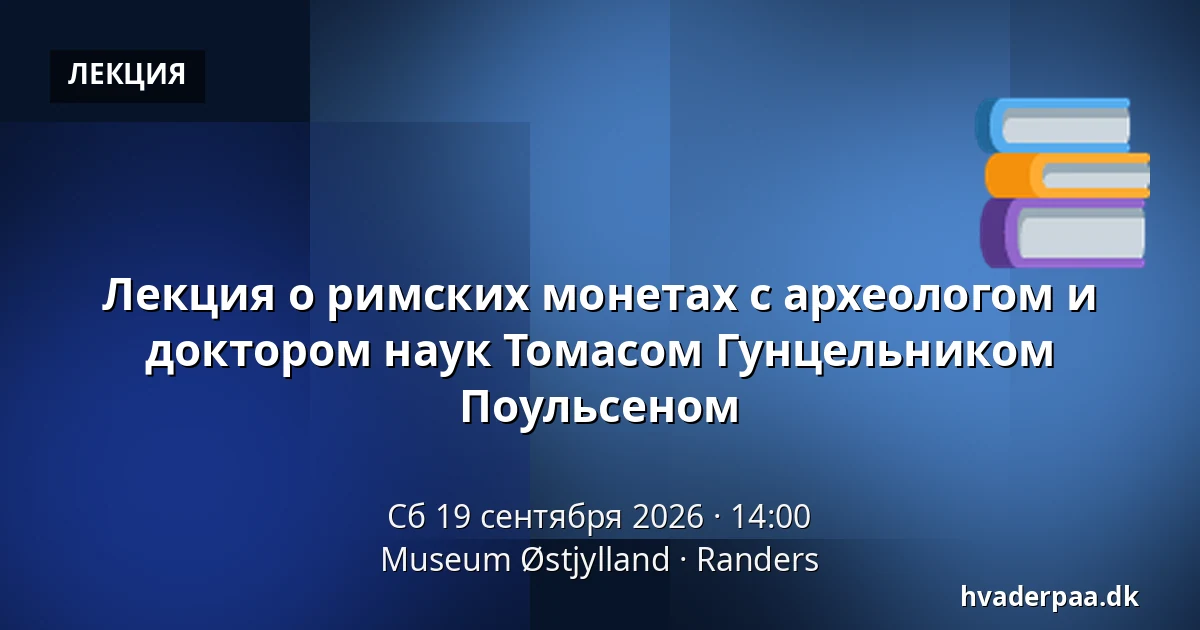 ЛЕКЦИЯ

Лекция о римских монетах с археологом и доктором наук Томасом Гунцельником Поульсеном

Сб 19 сентября 2026 · 14:00
Museum Østjylland · Randers

hvaderpaa.dk